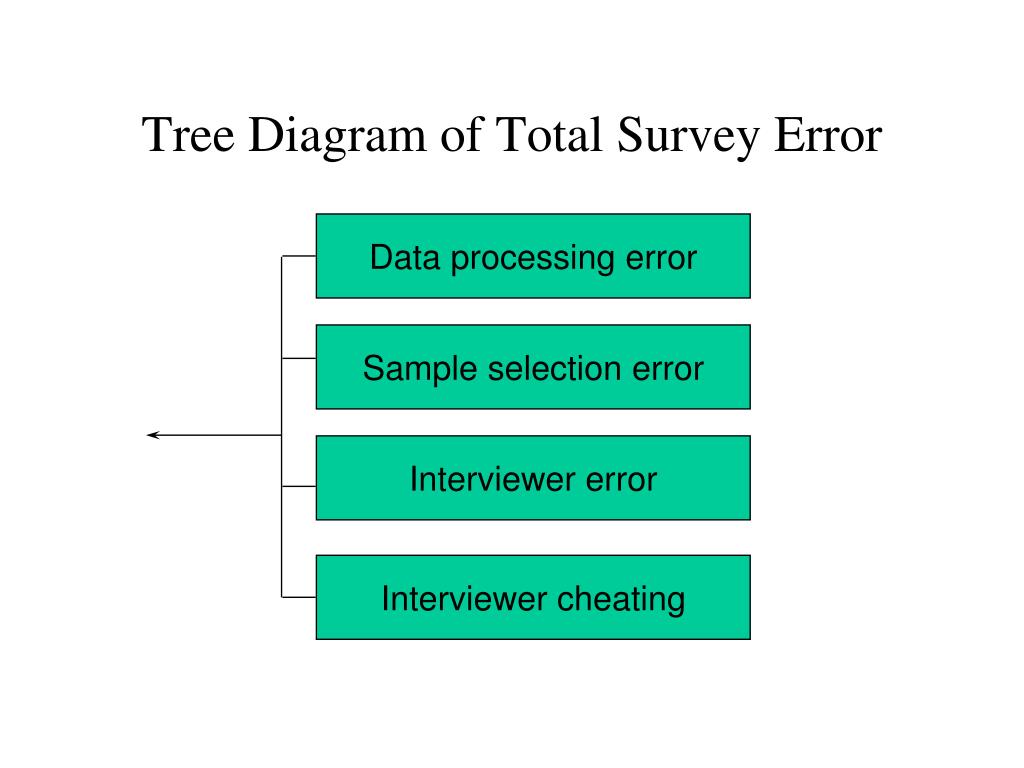 Tree Diagram of Total Survey Error

Data processing error

Sample selection error

Interviewer error

Interviewer cheating